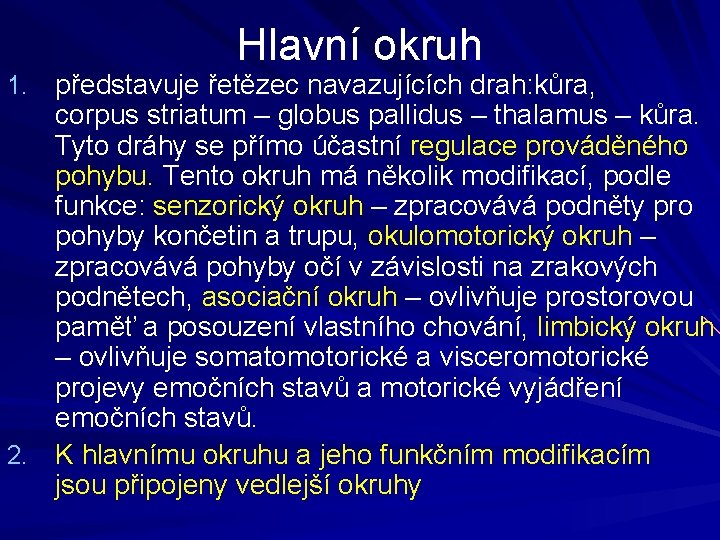 Hlavní okruh

1. představuje řetězec navazujících drah:kůra, corpus striatum – globus pallidus – thalamus – kůra. Tyto dráhy se přímo účastní regulace prováděného pohybu. Tento okruh má několik modifikací, podle funkce: senzorický okruh – zpracovává podněty pro pohyby končetin a trupu, okulomotorický okruh – zpracovává pohyby očí v závislosti na zrakových podnětech, asociační okruh – ovlivňuje prostorovou paměť a posouzení vlastního chování, limbický okruh – ovlivňuje somatomotorické a visceromotorické projevy emočních stavů a motorické vyjádření emočních stavů.

2. K hlavnímu okruhu a jeho funkčním modifikacím jsou připojeny vedlejší okruhy